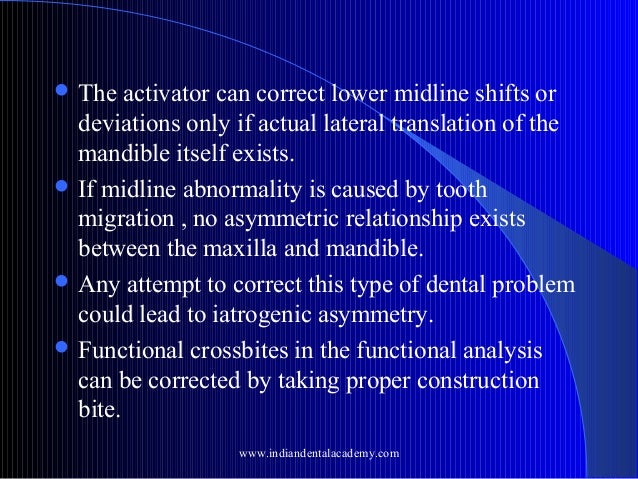 - The activator can correct lower midline shifts or deviations only if actual lateral translation of the mandible itself exists.
- If midline abnormality is caused by tooth migration , no asymmetric relationship exists between the maxilla and mandible.
- Any attempt to correct this type of dental problem could lead to iatrogenic asymmetry.
- Functional crossbites in the functional analysis can be corrected by taking proper construction bite.

www.indiandentalacademy.com